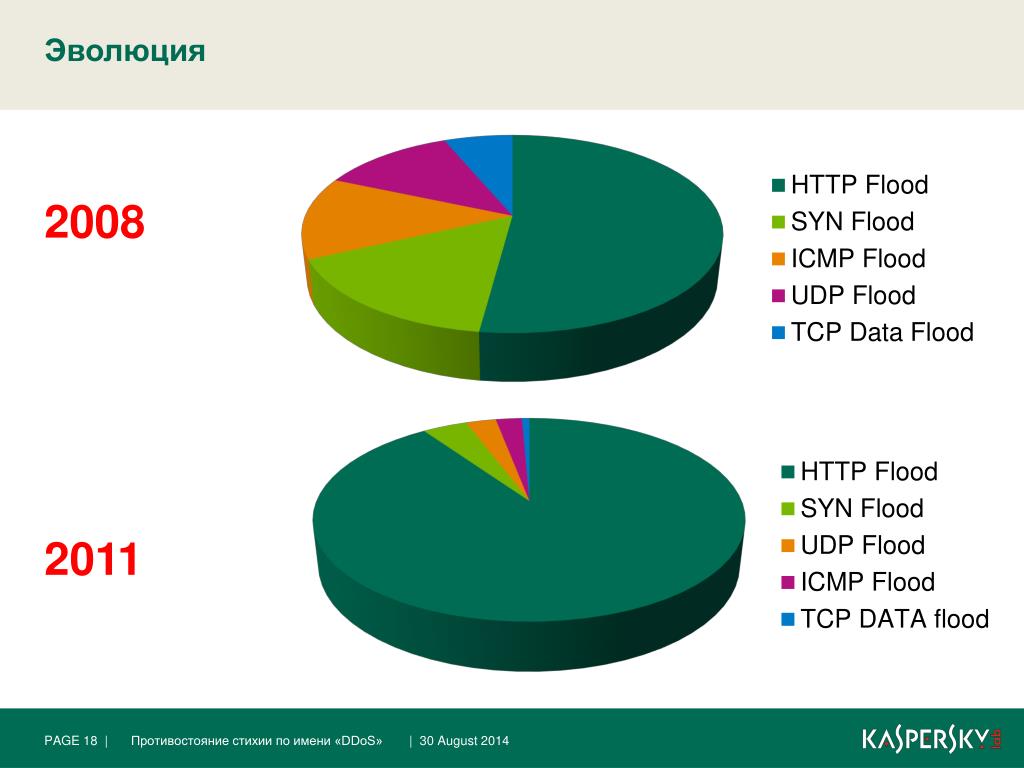 Эволюция

2008

HTTP Flood
SYN Flood
ICMP Flood
UDP Flood
TCP Data Flood

2011

HTTP Flood
SYN Flood
UDP Flood
ICMP Flood
TCP DATA flood

PAGE 18 | Противостояние стихии по имени «DDoS» | 30 August 2014

KASPERSKY lab